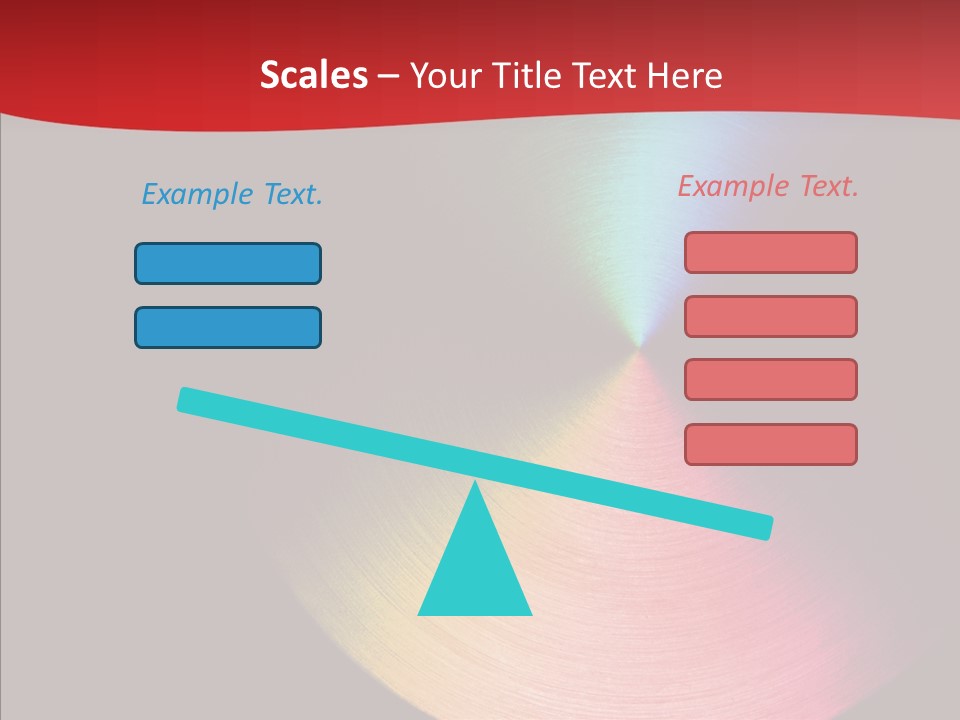 Scales – Your Title Text Here

Example Text.

Example Text.